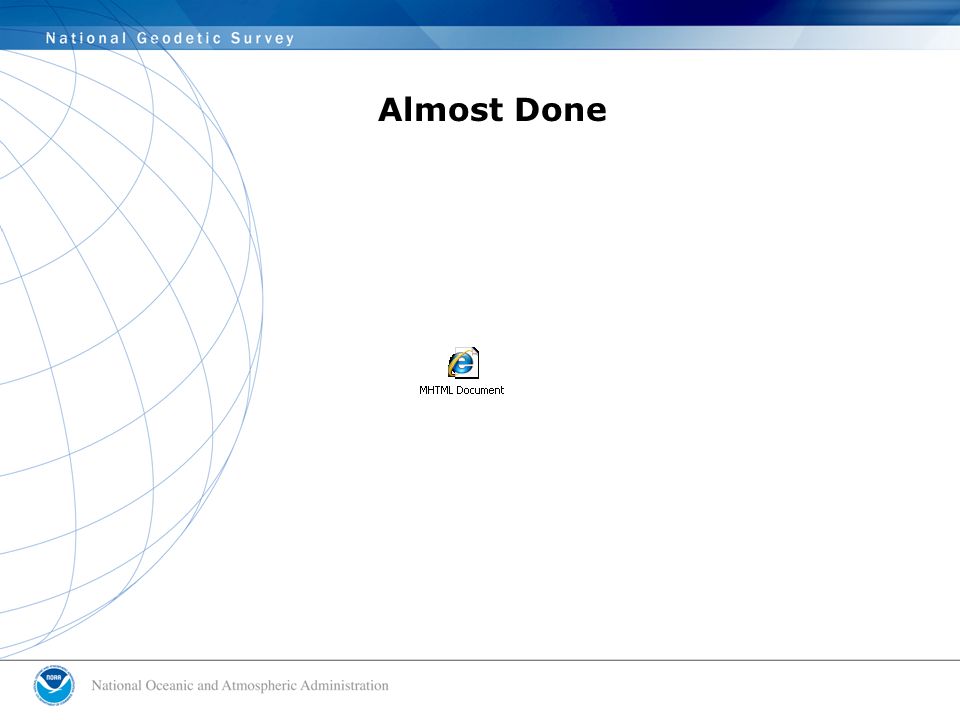 National Geodetic Survey

Almost Done

MHTML Document

NOAA

National Oceanic and Atmospheric Administration